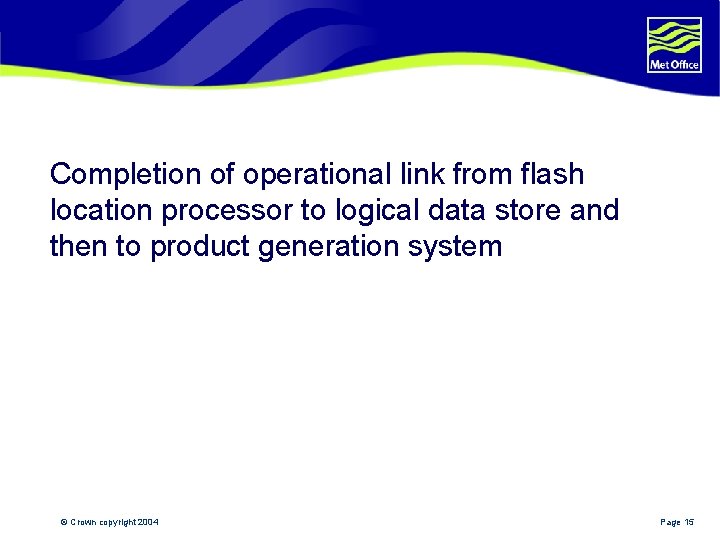 Met Office

Completion of operational link from flash location processor to logical data store and then to product generation system

© Crown copyright 2004

Page 15